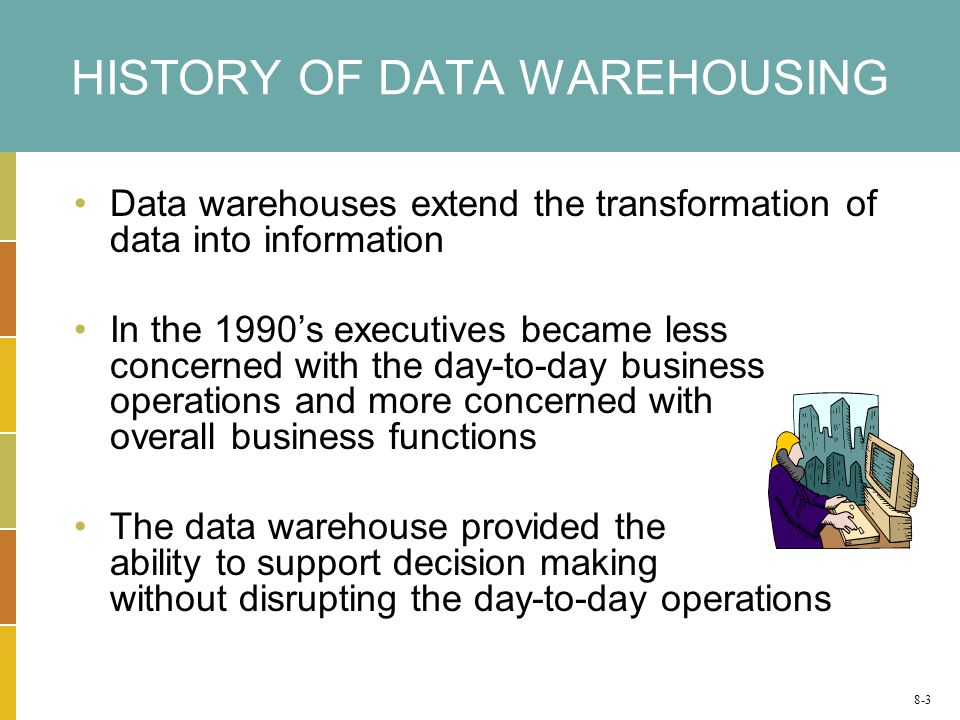 HISTORY OF DATA WAREHOUSING

• Data warehouses extend the transformation of data into information

• In the 1990’s executives became less concerned with the day-to-day business operations and more concerned with overall business functions

• The data warehouse provided the ability to support decision making without disrupting the day-to-day operations

8-3